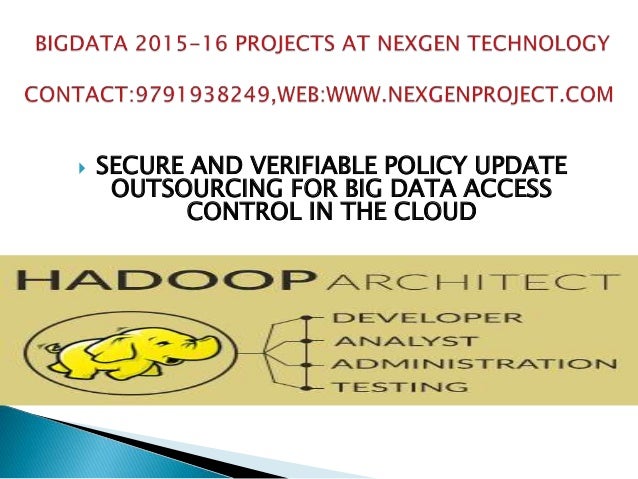 BIGDATA 2015-16 PROJECTS AT NEXGEN TECHNOLOGY

CONTACT:9791938249,WEB:WWW.NEXGENPROJECT.COM

SECURE AND VERIFIABLE POLICY UPDATE OUTSOURCING FOR BIG DATA ACCESS CONTROL IN THE CLOUD

HADOOP ARCHITECT

DEVELOPER
ANALYST
ADMINISTRATION
TESTING